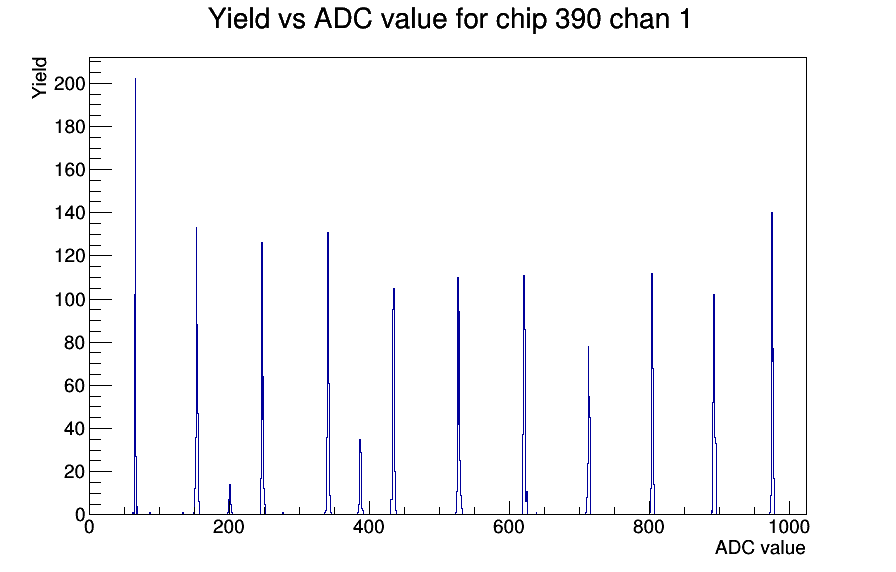 Yield vs ADC value for chip 390 chan 1

Yield

200
180
160
140
120
100
80
60
40
20
0

0
200
400
600
800
1000

ADC value